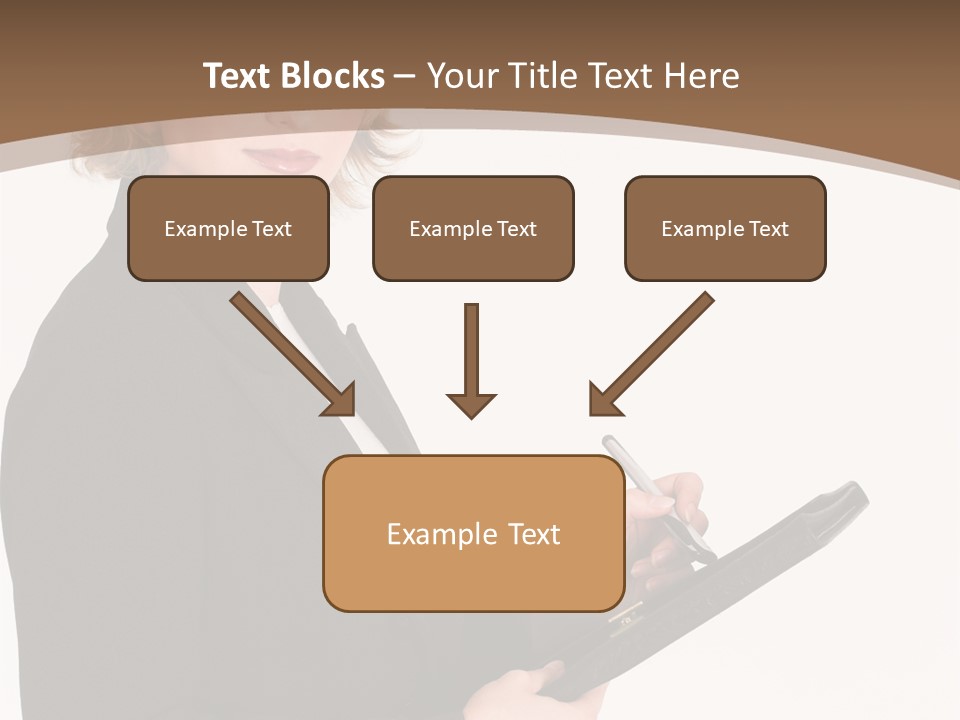 Text Blocks – Your Title Text Here

Example Text

Example Text

Example Text

Example Text